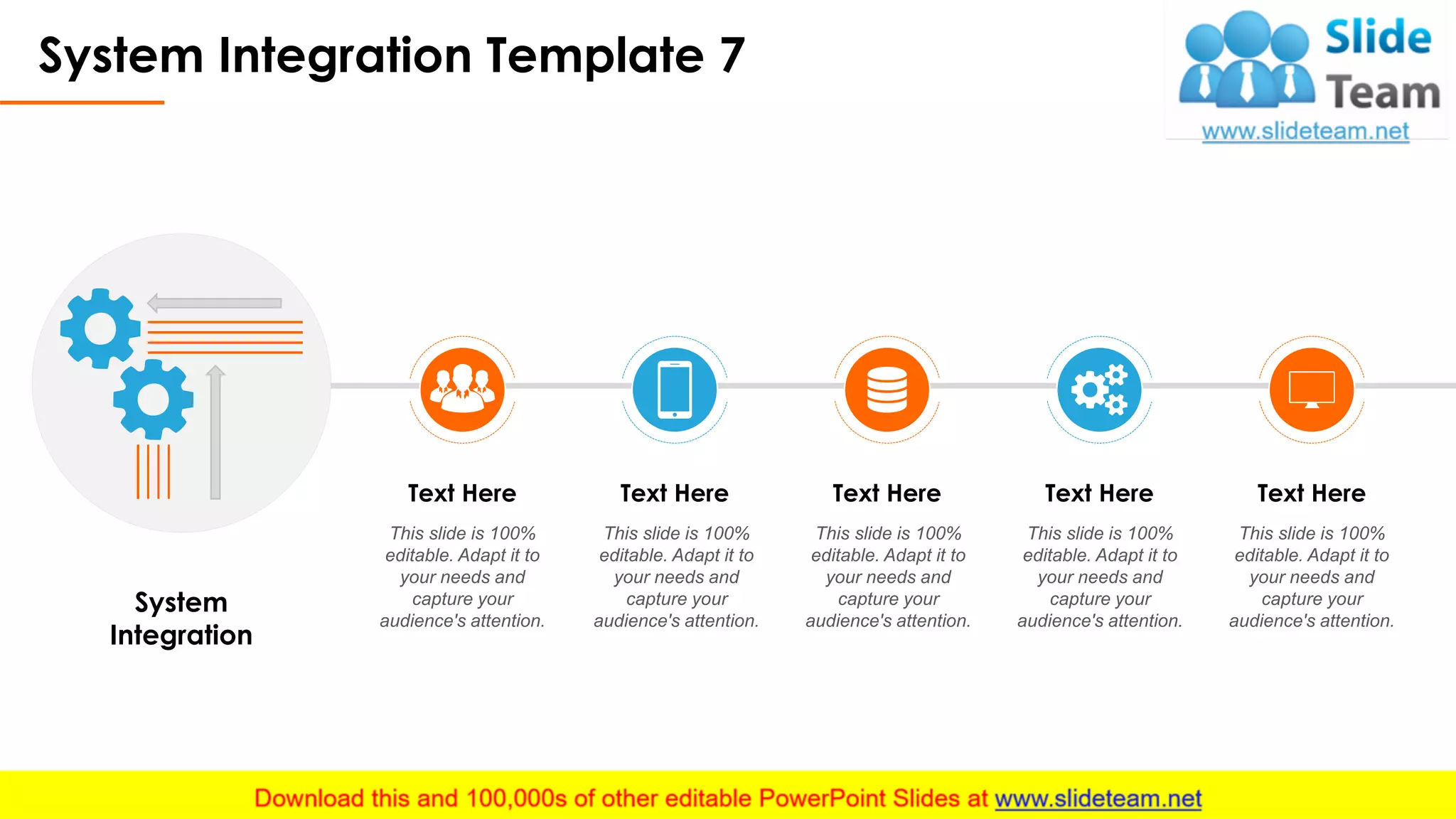 System Integration Template 7

Slide Team
www.slideteam.net

System Integration

Text Here
This slide is 100% editable. Adapt it to your needs and capture your audience's attention.

Text Here
This slide is 100% editable. Adapt it to your needs and capture your audience's attention.

Text Here
This slide is 100% editable. Adapt it to your needs and capture your audience's attention.

Text Here
This slide is 100% editable. Adapt it to your needs and capture your audience's attention.

Text Here
This slide is 100% editable. Adapt it to your needs and capture your audience's attention.

Download this and 100,000s of other editable PowerPoint Slides at www.slideteam.net